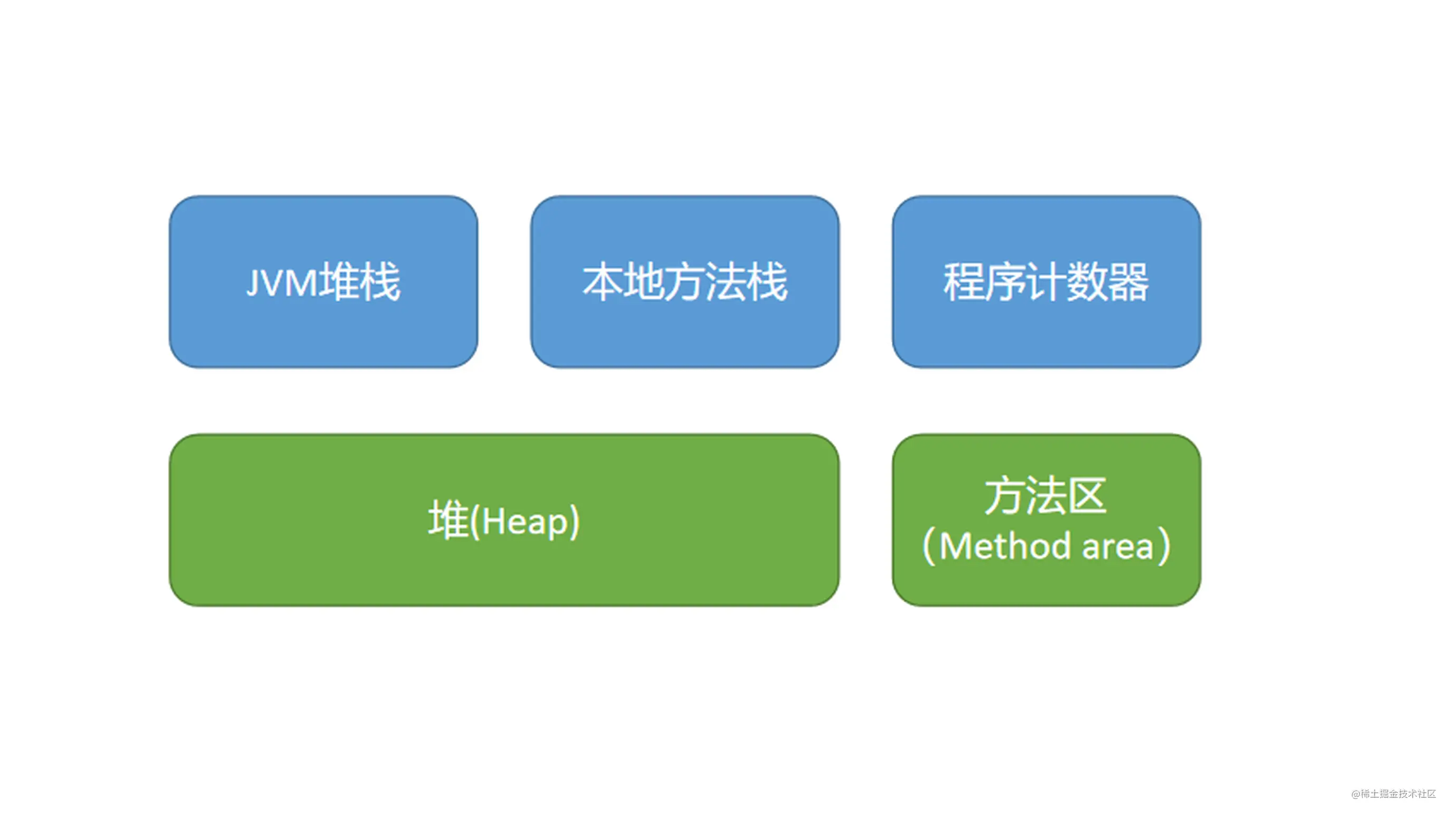 JVM堆栈

本地方法栈

程序计数器

堆(Heap)

方法区
(Method area)

@稀土掘金技术社区